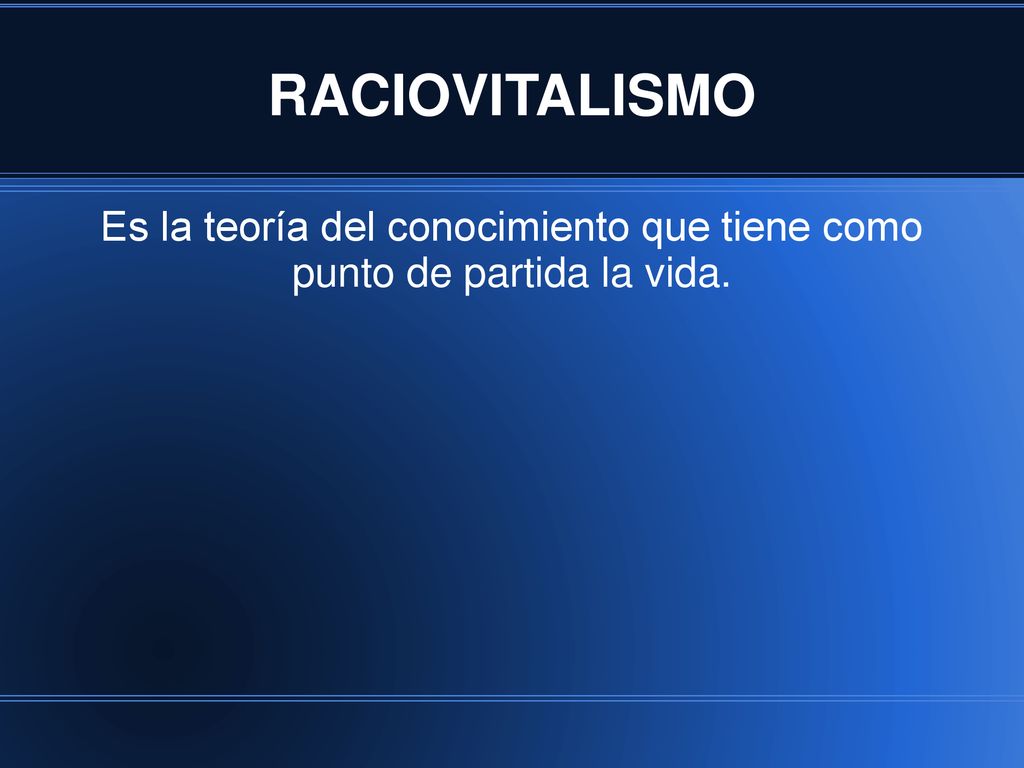 RACIOVITALISMO

Es la teoría del conocimiento que tiene como punto de partida la vida.